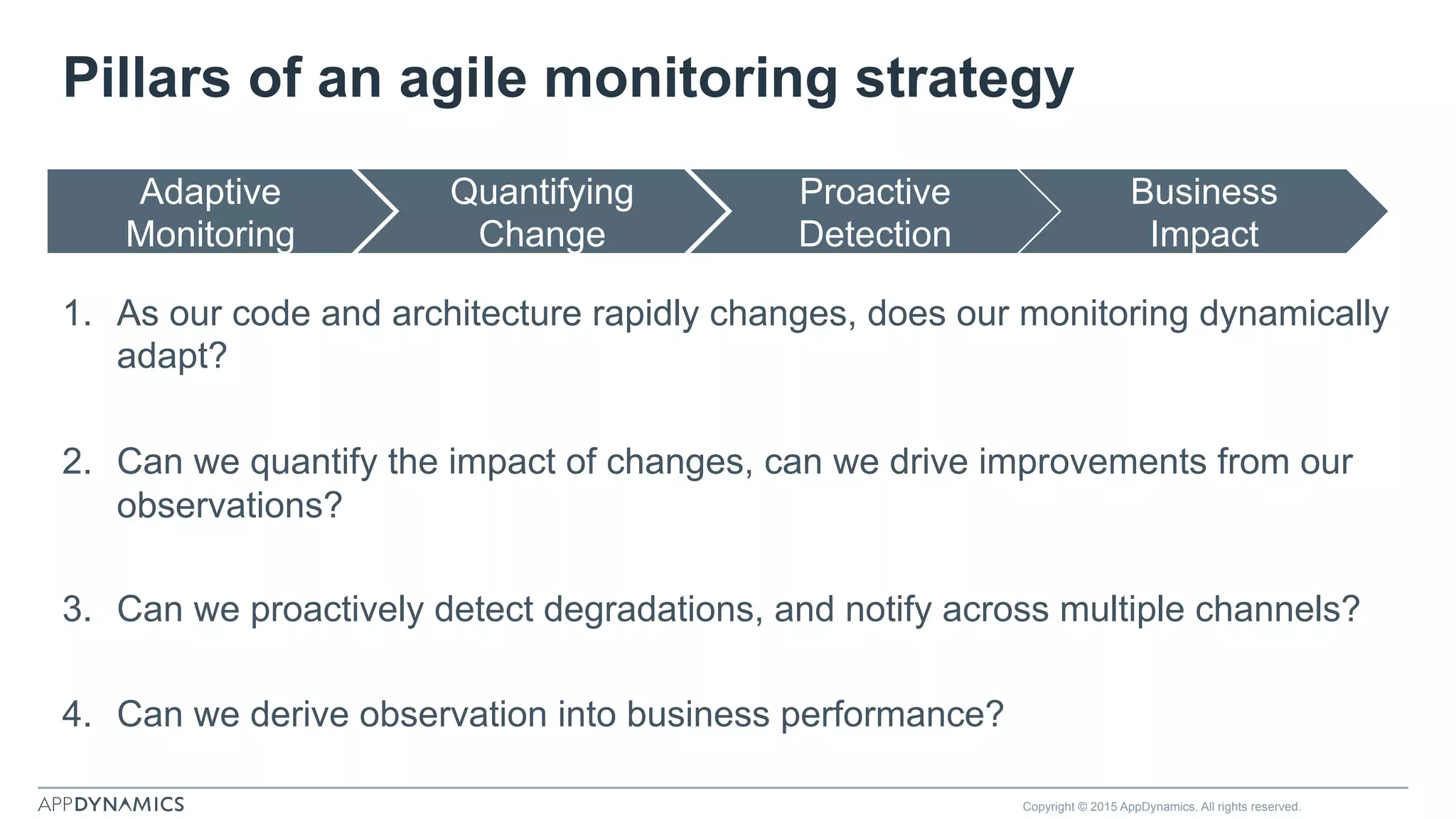 Pillars of an agile monitoring strategy

Adaptive Monitoring

Quantifying Change

Proactive Detection

Business Impact

1. As our code and architecture rapidly changes, does our monitoring dynamically adapt?

2. Can we quantify the impact of changes, can we drive improvements from our observations?

3. Can we proactively detect degradations, and notify across multiple channels?

4. Can we derive observation into business performance?

APPDYNAMICS

Copyright © 2015 AppDynamics. All rights reserved.